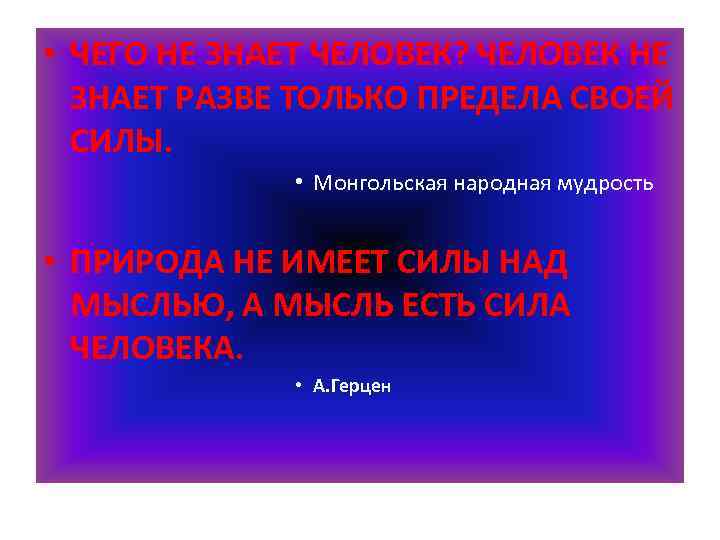 • ЧЕГО НЕ ЗНАЕТ ЧЕЛОВЕК? ЧЕЛОВЕК НЕ ЗНАЕТ РАЗВЕ ТОЛЬКО ПРЕДЕЛА СВОЕЙ СИЛЫ.

• Монгольская народная мудрость

• ПРИРОДА НЕ ИМЕЕТ СИЛЫ НАД МЫСЛЬЮ, А МЫСЛЬ ЕСТЬ СИЛА ЧЕЛОВЕКА.

• А.Герцен